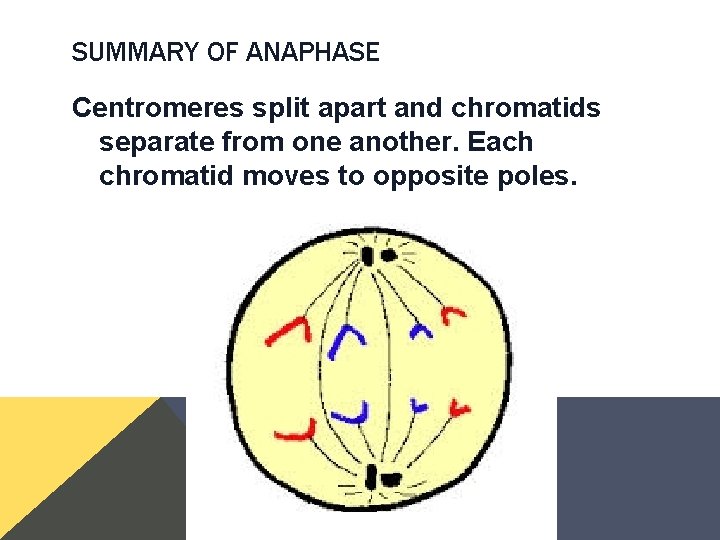 SUMMARY OF ANAPHASE

Centromeres split apart and chromatids separate from one another. Each chromatid moves to opposite poles.